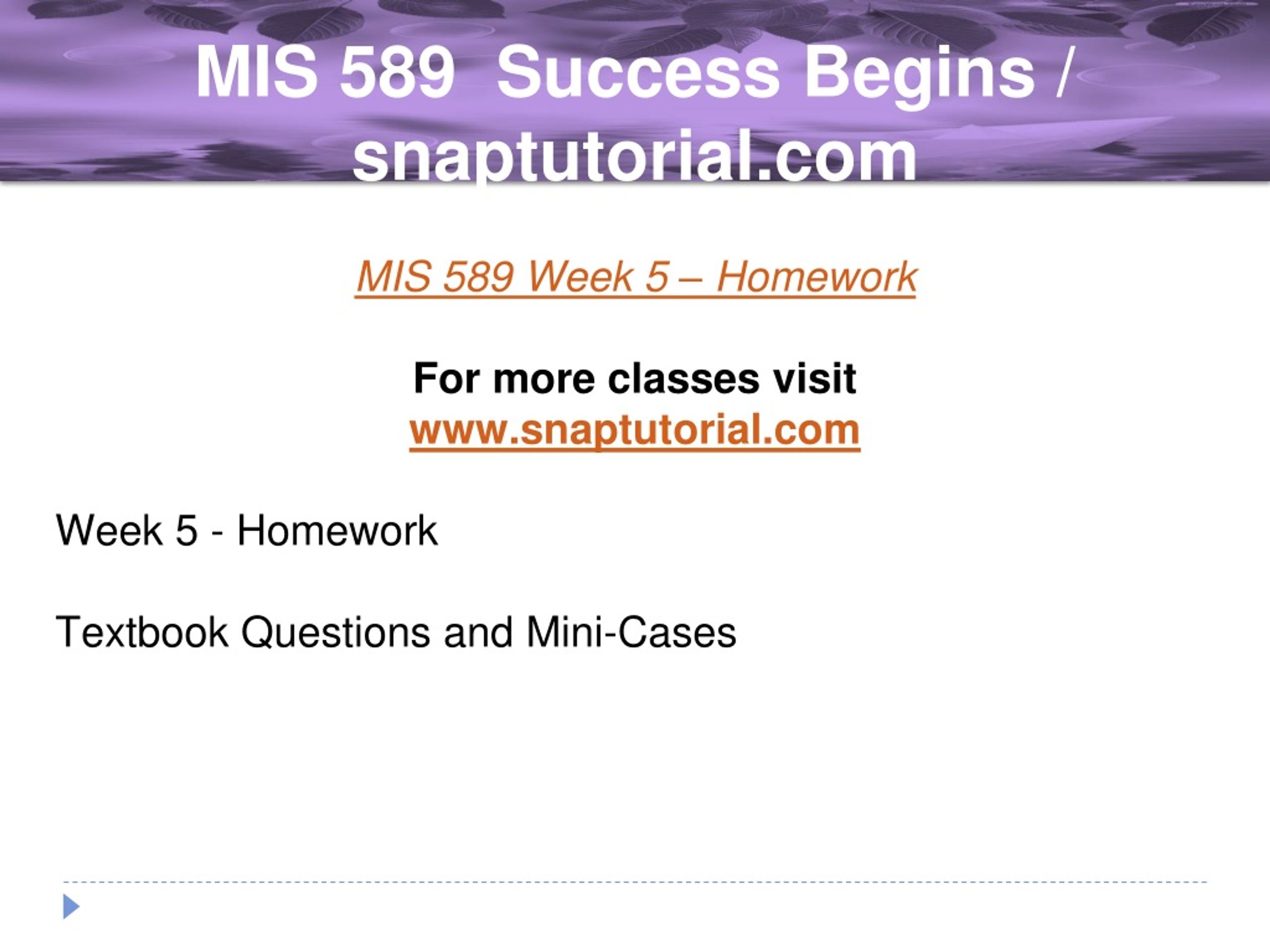 MIS 589 Success Begins / snaptutorial.com

MIS 589 Week 5 – Homework

For more classes visit
www.snaptutorial.com

Week 5 - Homework

Textbook Questions and Mini-Cases